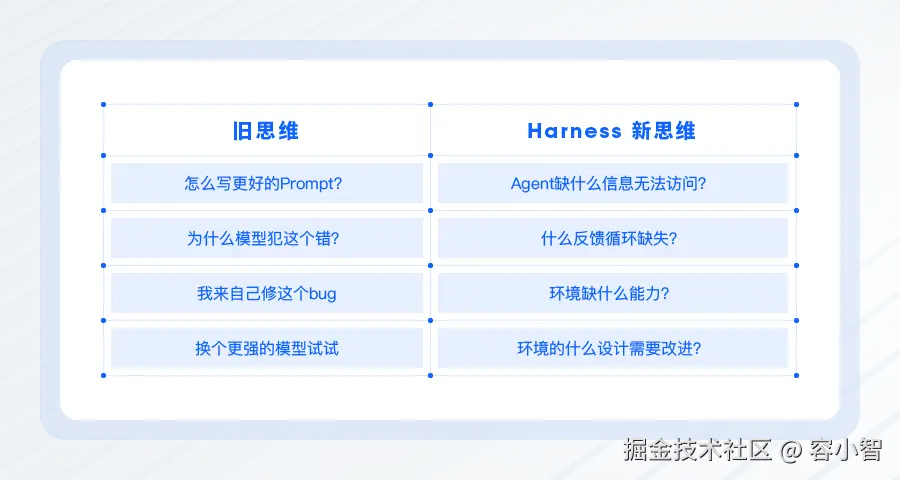 | 旧思维 | Harness 新思维 |
|---|---|
| 怎么写更好的Prompt? | Agent缺什么信息无法访问? |
| 为什么模型犯这个错? | 什么反馈循环缺失? |
| 我来自己修这个bug | 环境缺什么能力? |
| 换个更强的模型试试 | 环境的什么设计需要改进? |

掘金技术社区 @ 容小智